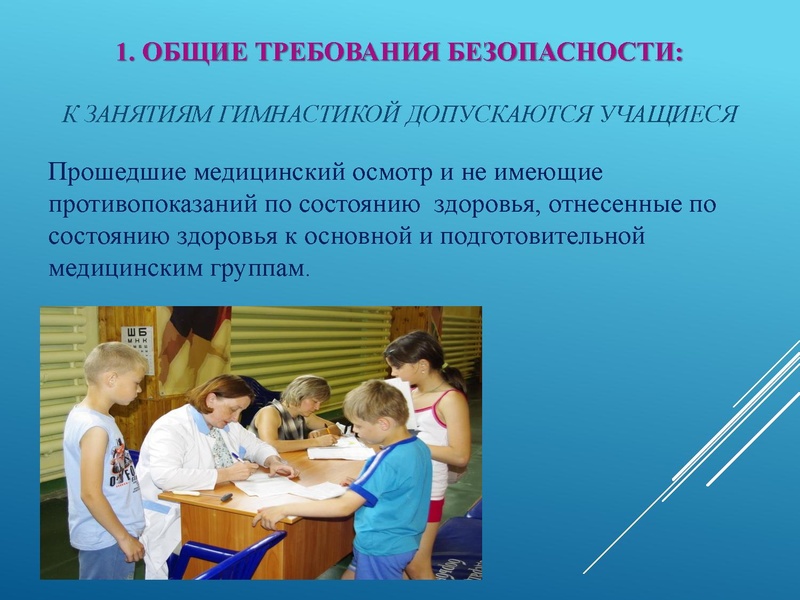 1. ОБЩИЕ ТРЕБОВАНИЯ БЕЗОПАСНОСТИ:

К ЗАНЯТИЯМ ГИМНАСТИКОЙ ДОПУСКАЮТСЯ УЧАЩИЕСЯ

Прошедшие медицинский осмотр и не имеющие противопоказаний по состоянию здоровья, отнесенные по состоянию здоровья к основной и подготовительной медицинским группам.

Ш Б
М Н К